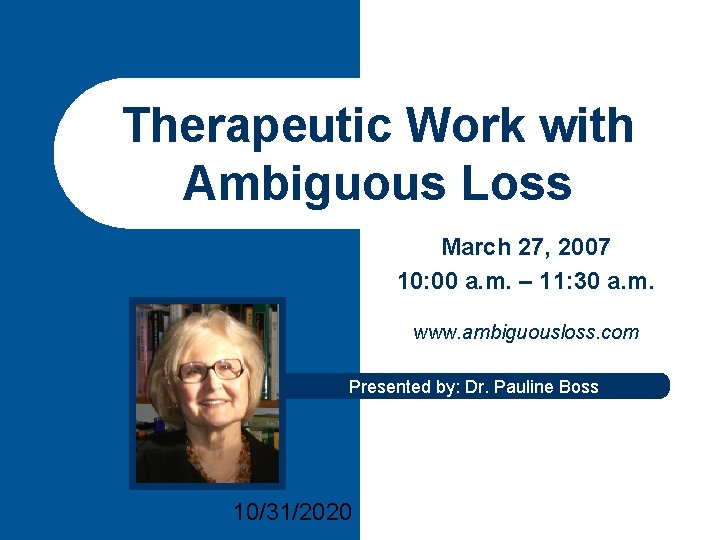 Therapeutic Work with Ambiguous Loss

March 27, 2007
10:00 a.m. – 11:30 a.m.

www.ambiguousloss.com

Presented by: Dr. Pauline Boss

10/31/2020